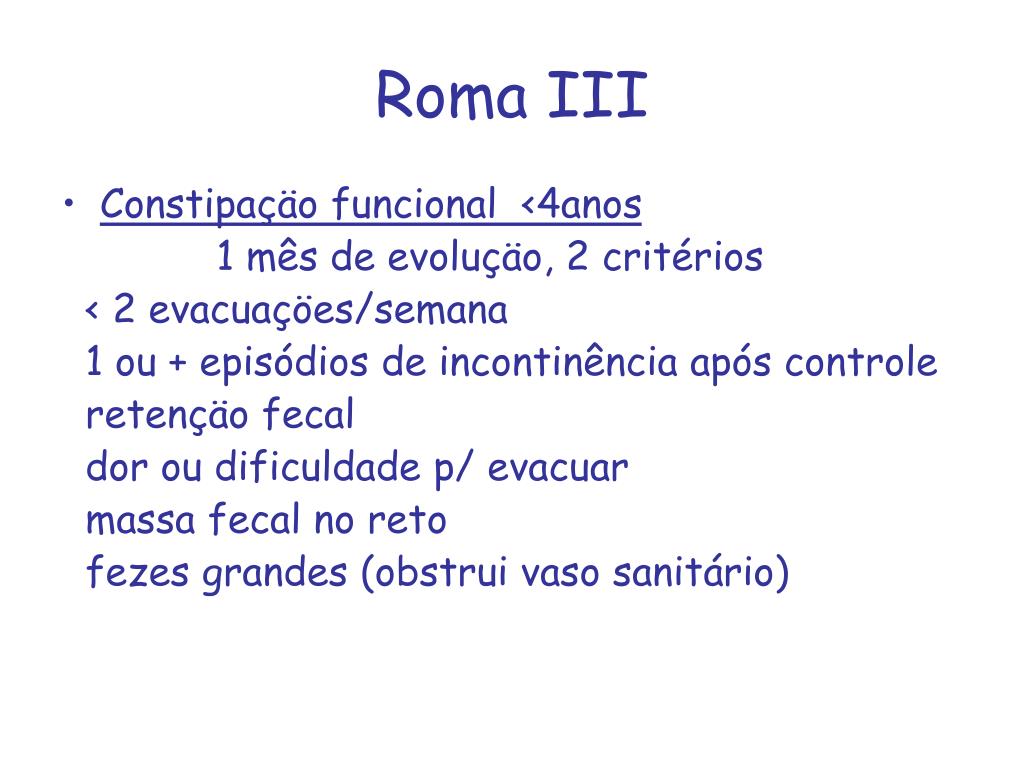 Roma III

• Constipaçäo funcional <4anos

1 mês de evoluçäo, 2 critérios

< 2 evacuaçöes/semana

1 ou + episódios de incontinência após controle

retençäo fecal

dor ou dificuldade p/ evacuar

massa fecal no reto

fezes grandes (obstrui vaso sanitário)